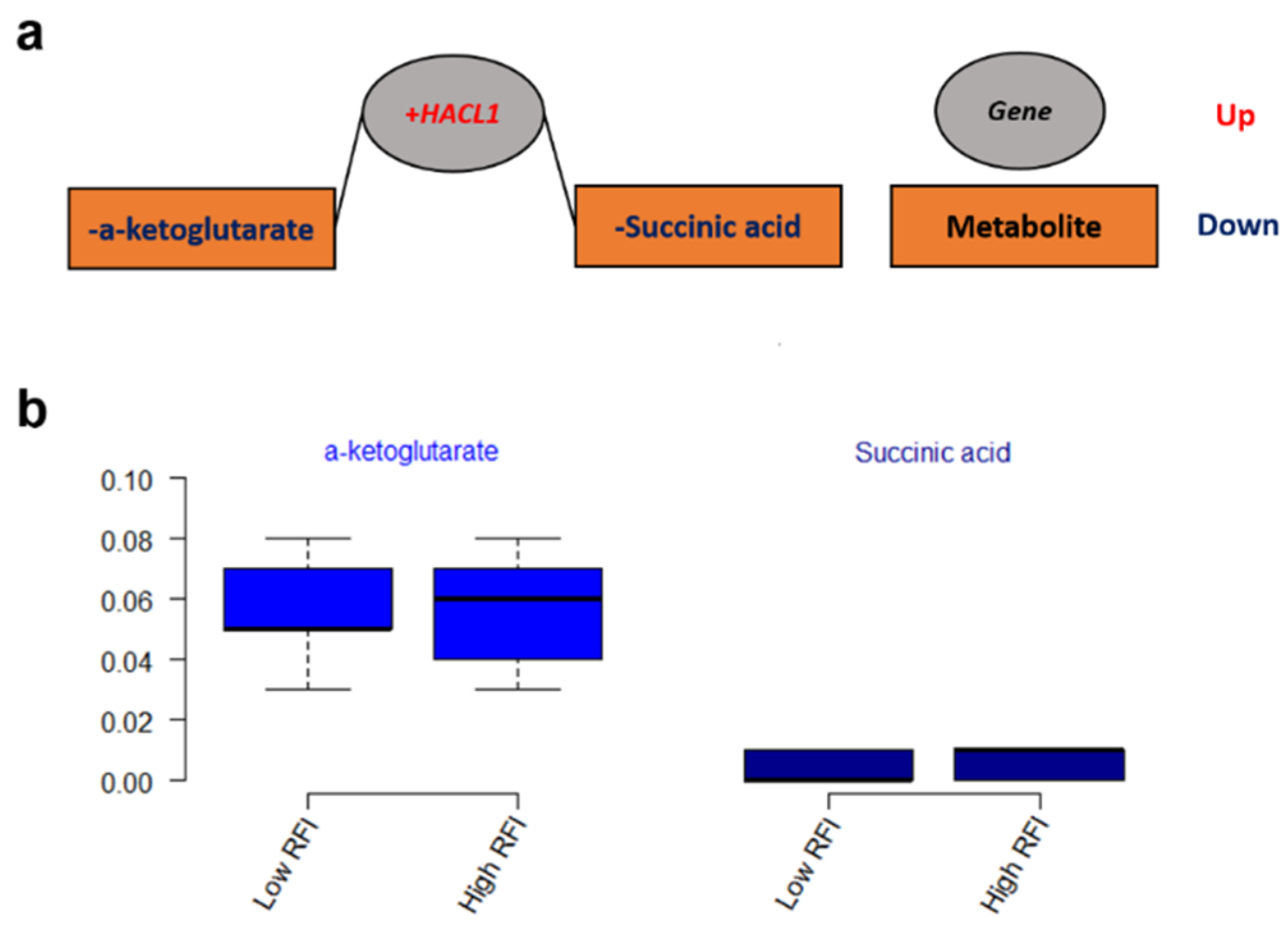 a

+HACL1

Gene

Up

-a-ketoglutarate

-Succinic acid

Metabolite

Down

b

a-ketoglutarate

Succinic acid

0.10
0.08
0.06
0.04
0.02
0.00

Low RFI
High RFI

Low RFI
High RFI